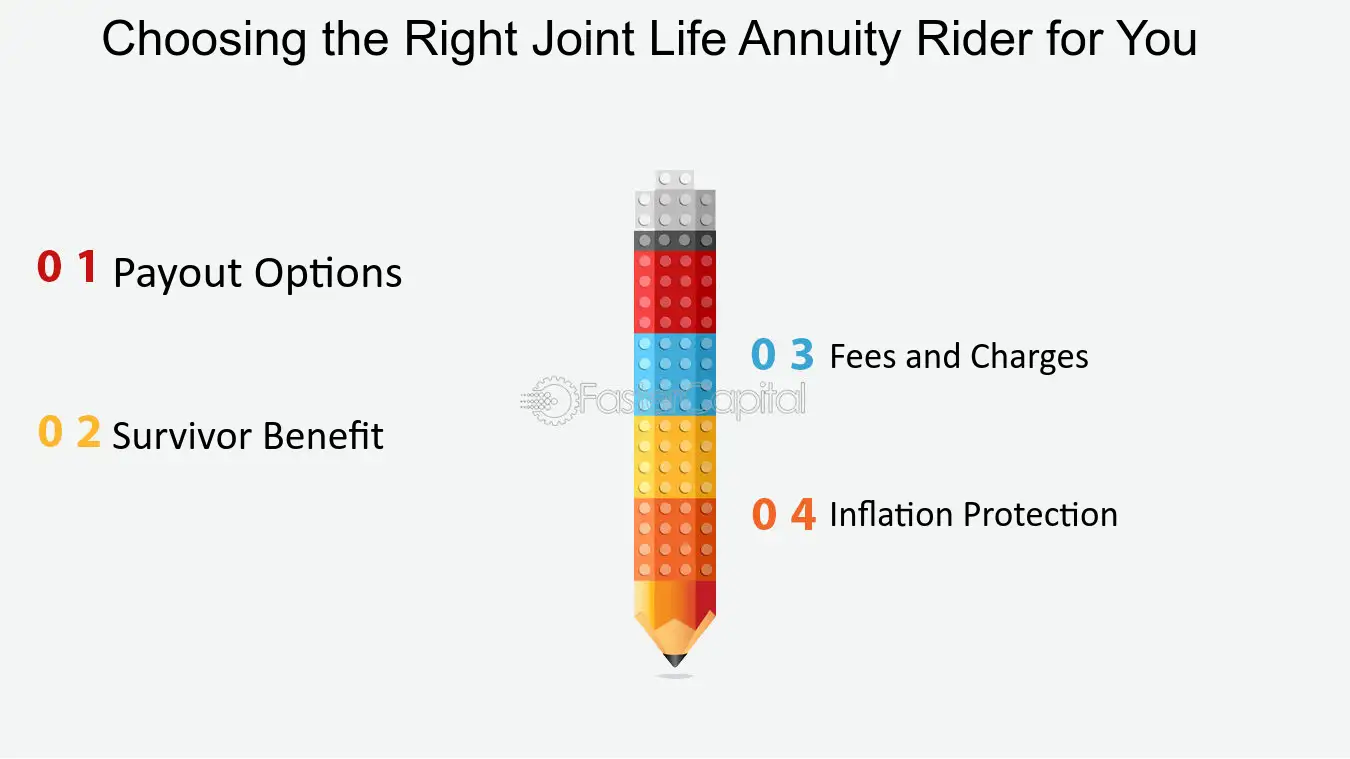 Choosing the Right Joint Life Annuity Rider for You

0 1 Payout Options

0 2 Survivor Benefit

0 3 Fees and Charges

0 4 Inflation Protection

FasterCapital